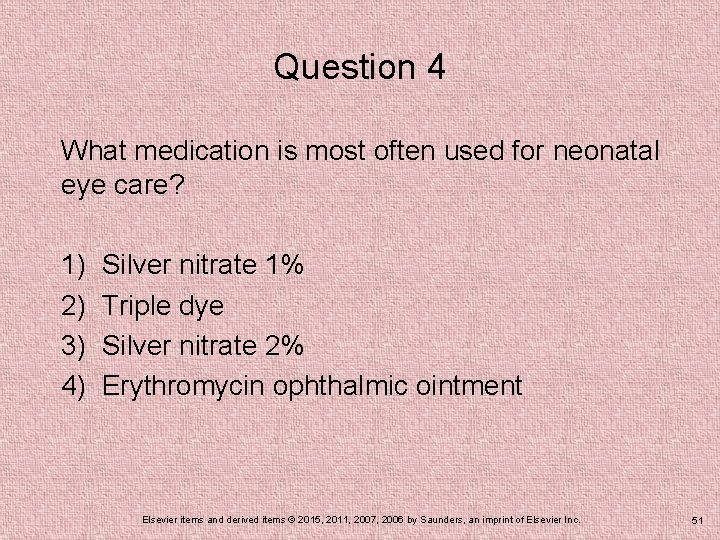 Question 4

What medication is most often used for neonatal eye care?

1) Silver nitrate 1%
2) Triple dye
3) Silver nitrate 2%
4) Erythromycin ophthalmic ointment

Elsevier items and derived items © 2015, 2011, 2007, 2006 by Saunders, an imprint of Elsevier Inc.

51